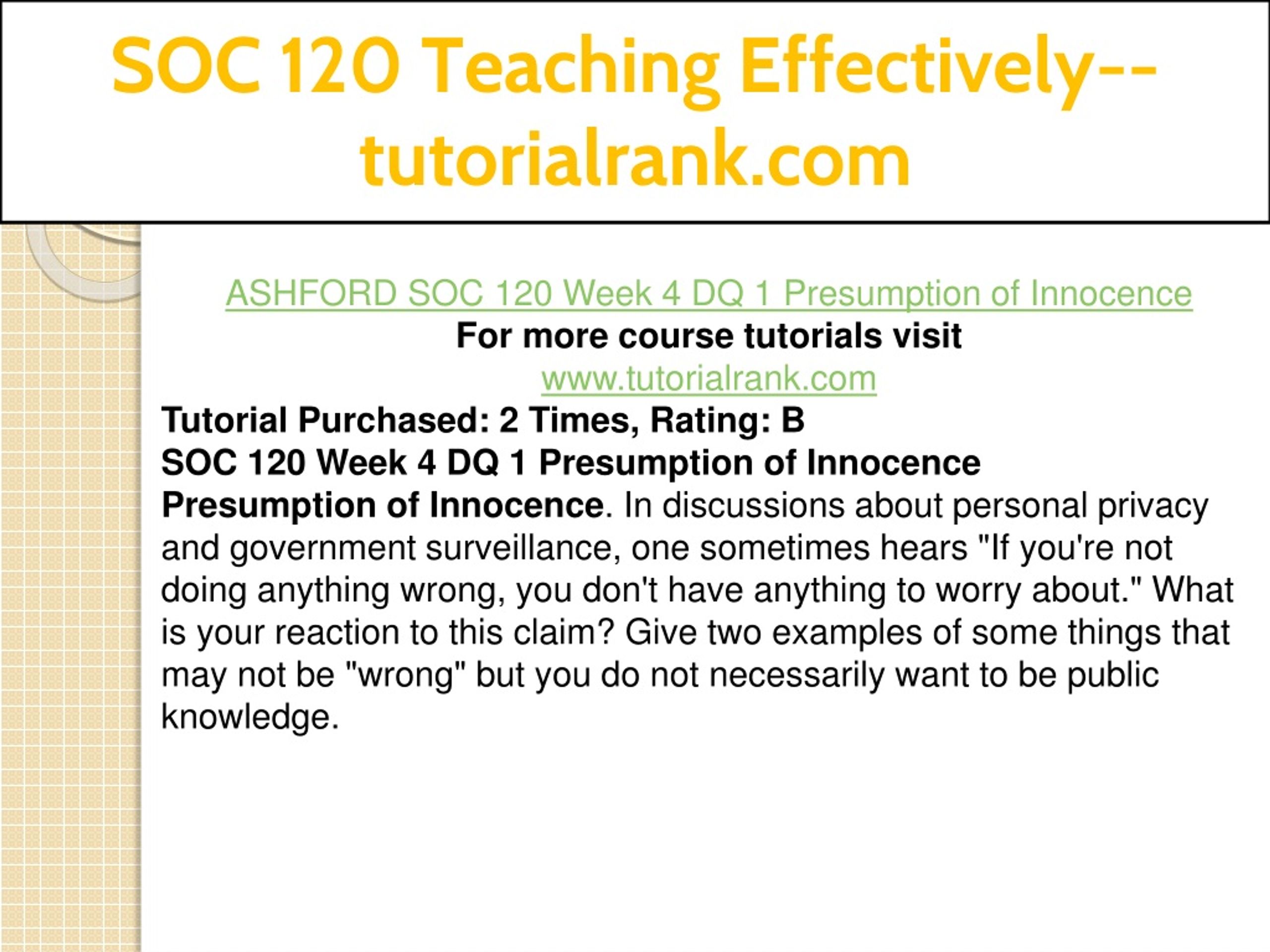 SOC 120 Teaching Effectively--tutorialrank.com

ASHFORD SOC 120 Week 4 DQ 1 Presumption of Innocence
For more course tutorials visit
www.tutorialrank.com
Tutorial Purchased: 2 Times, Rating: B
SOC 120 Week 4 DQ 1 Presumption of Innocence
Presumption of Innocence. In discussions about personal privacy and government surveillance, one sometimes hears "If you're not doing anything wrong, you don't have anything to worry about." What is your reaction to this claim? Give two examples of some things that may not be "wrong" but you do not necessarily want to be public knowledge.